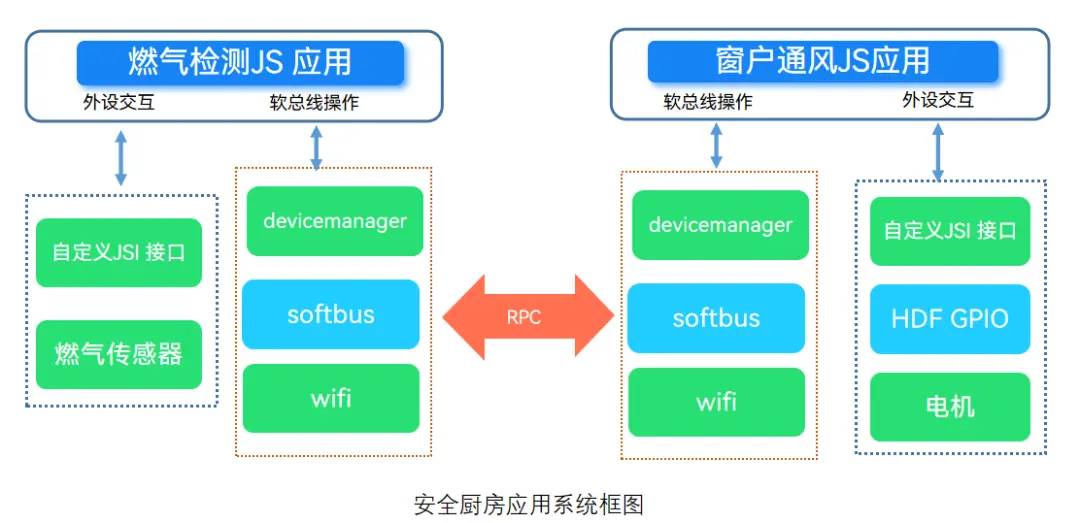 燃气检测JS 应用

外设交互

软总线操作

自定义JSI 接口

燃气传感器

devicemanager

softbus

wifi

RPC

窗户通风JS应用

软总线操作

外设交互

devicemanager

softbus

wifi

自定义JSI 接口

HDF GPIO

电机

安全厨房应用系统框图